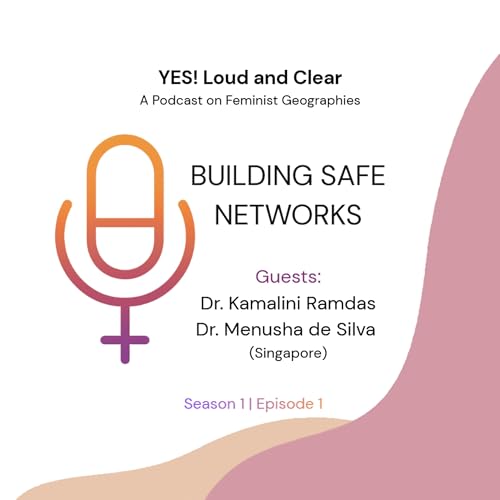 YES! Loud and Clear
A Podcast on Feminist Geographies

BUILDING SAFE NETWORKS

Guests:
Dr. Kamalini Ramdas
Dr. Menusha de Silva
(Singapore)

Season 1 | Episode 1